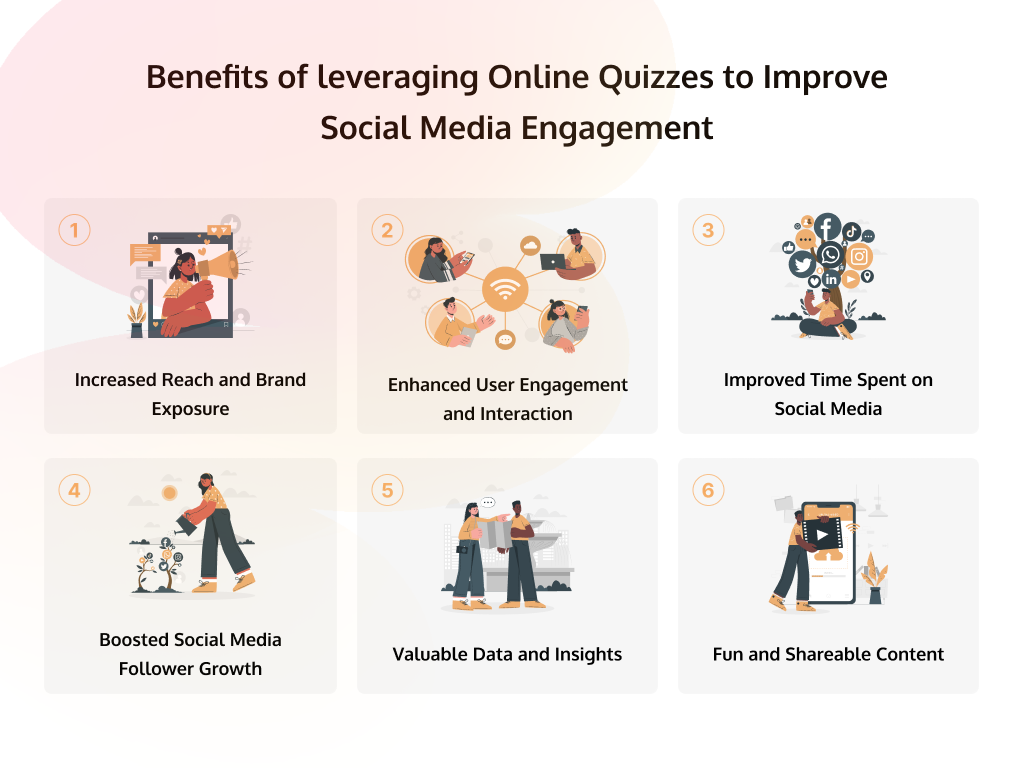 Benefits of leveraging Online Quizzes to Improve Social Media Engagement

1

Increased Reach and Brand Exposure

2

Enhanced User Engagement and Interaction

3

Improved Time Spent on Social Media

4

Boosted Social Media Follower Growth

5

Valuable Data and Insights

6

Fun and Shareable Content